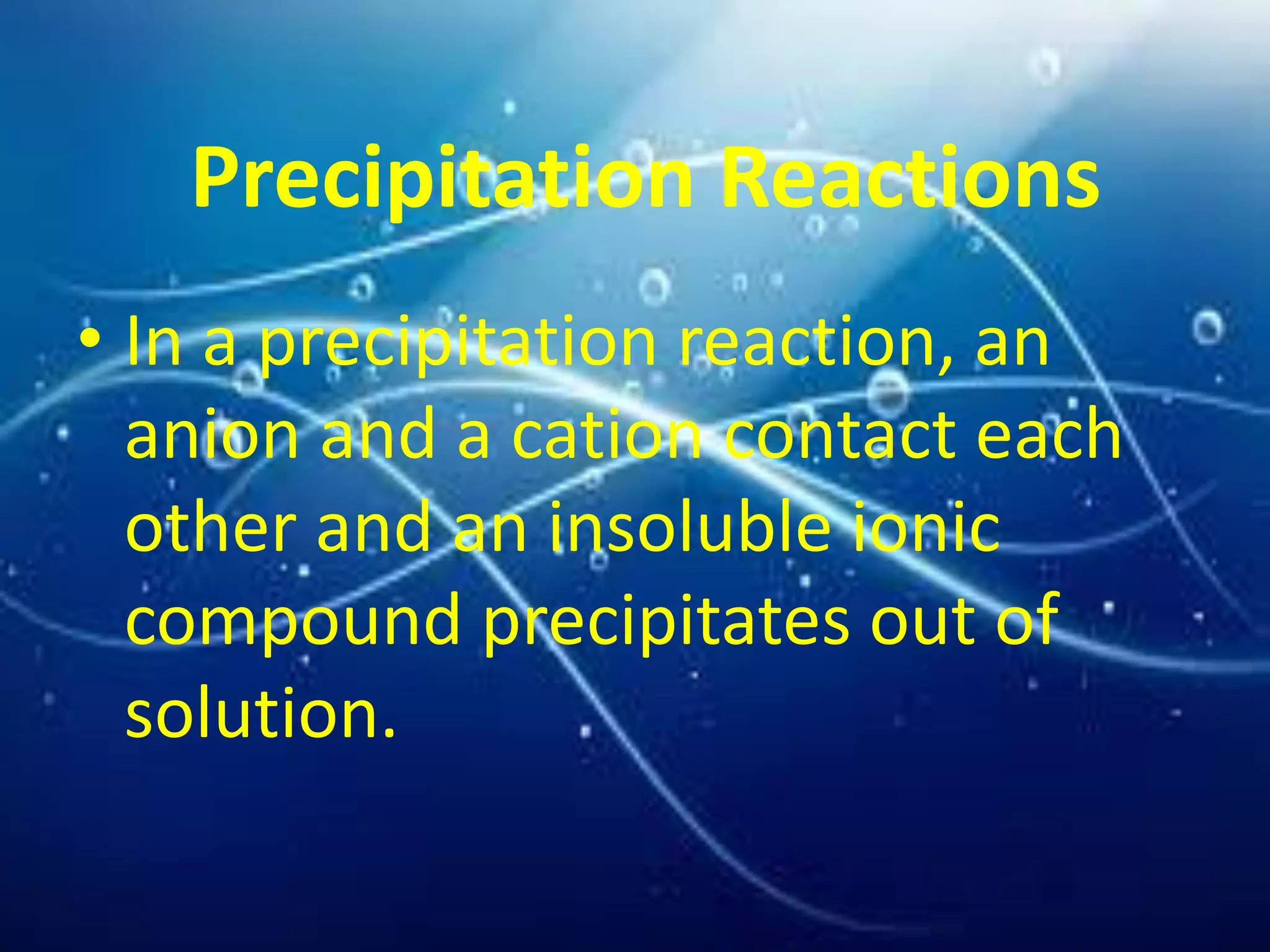 Precipitation Reactions

• In a precipitation reaction, an anion and a cation contact each other and an insoluble ionic compound precipitates out of solution.